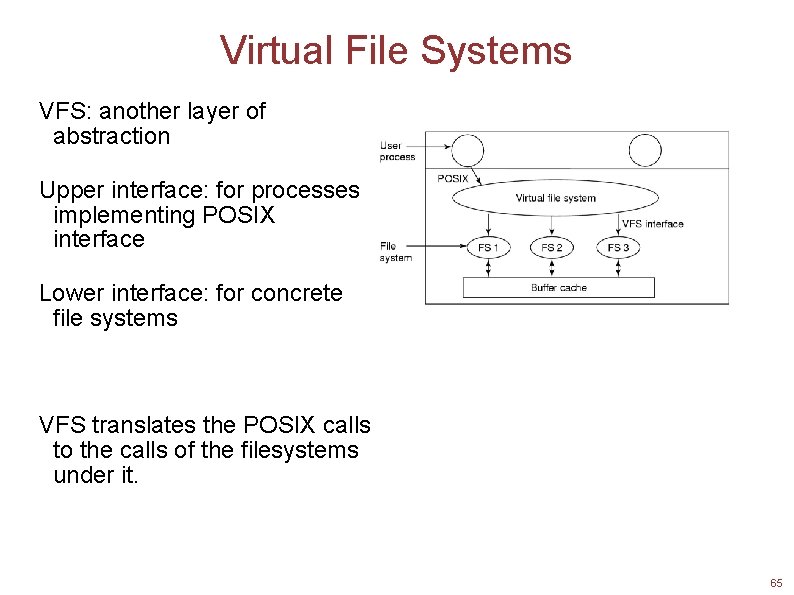 Virtual File Systems

VFS: another layer of abstraction

Upper interface: for processes implementing POSIX interface

Lower interface: for concrete file systems

VFS translates the POSIX calls to the calls of the filesystems under it.

User process

POSIX

Virtual file system

VFS interface

File system

FS 1

FS 2

FS 3

Buffer cache

65